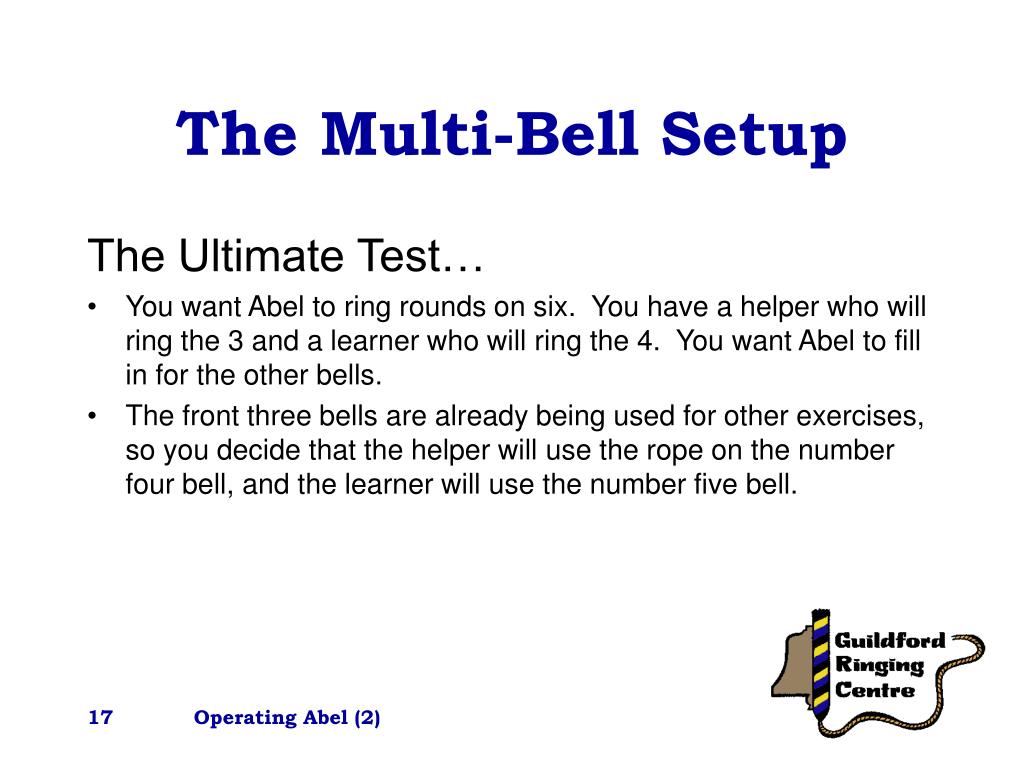 The Multi-Bell Setup

The Ultimate Test…

• You want Abel to ring rounds on six. You have a helper who will ring the 3 and a learner who will ring the 4. You want Abel to fill in for the other bells.

• The front three bells are already being used for other exercises, so you decide that the helper will use the rope on the number four bell, and the learner will use the number five bell.

Guildford Ringing Centre

17 Operating Abel (2)